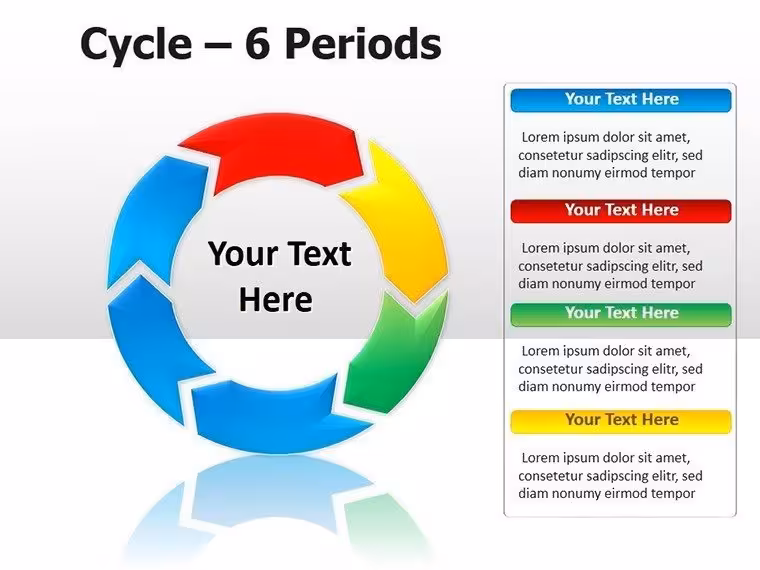 Cycle – 6 Periods

Your Text Here

Your Text Here

Lorem ipsum dolor sit amet, consetetur sadipscing elitr, sed diam nonumy eirmod tempor

Your Text Here

Lorem ipsum dolor sit amet, consetetur sadipscing elitr, sed diam nonumy eirmod tempor

Your Text Here

Lorem ipsum dolor sit amet, consetetur sadipscing elitr, sed diam nonumy eirmod tempor

Your Text Here

Lorem ipsum dolor sit amet, consetetur sadipscing elitr, sed diam nonumy eirmod tempor